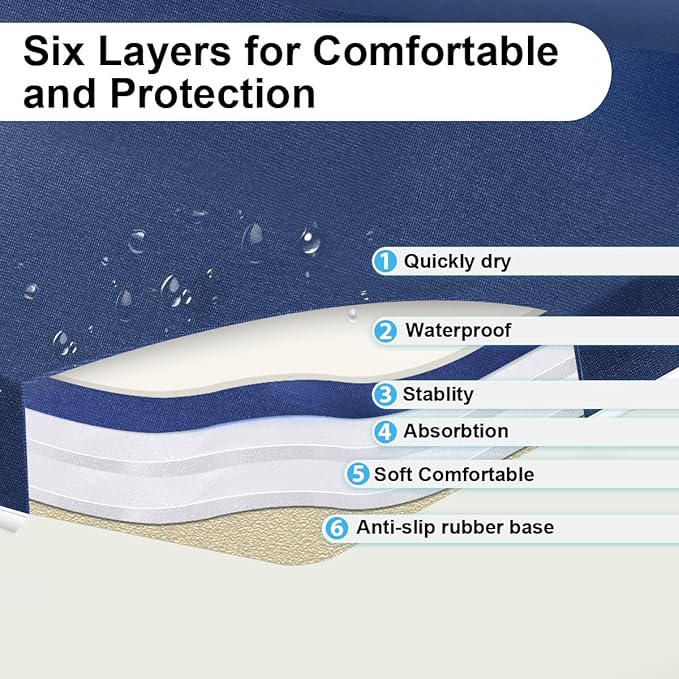 Six Layers for Comfortable and Protection

1 Quickly dry

2 Waterproof

3 Stablity

4 Absorbtion

5 Soft Comfortable

6 Anti-slip rubber base